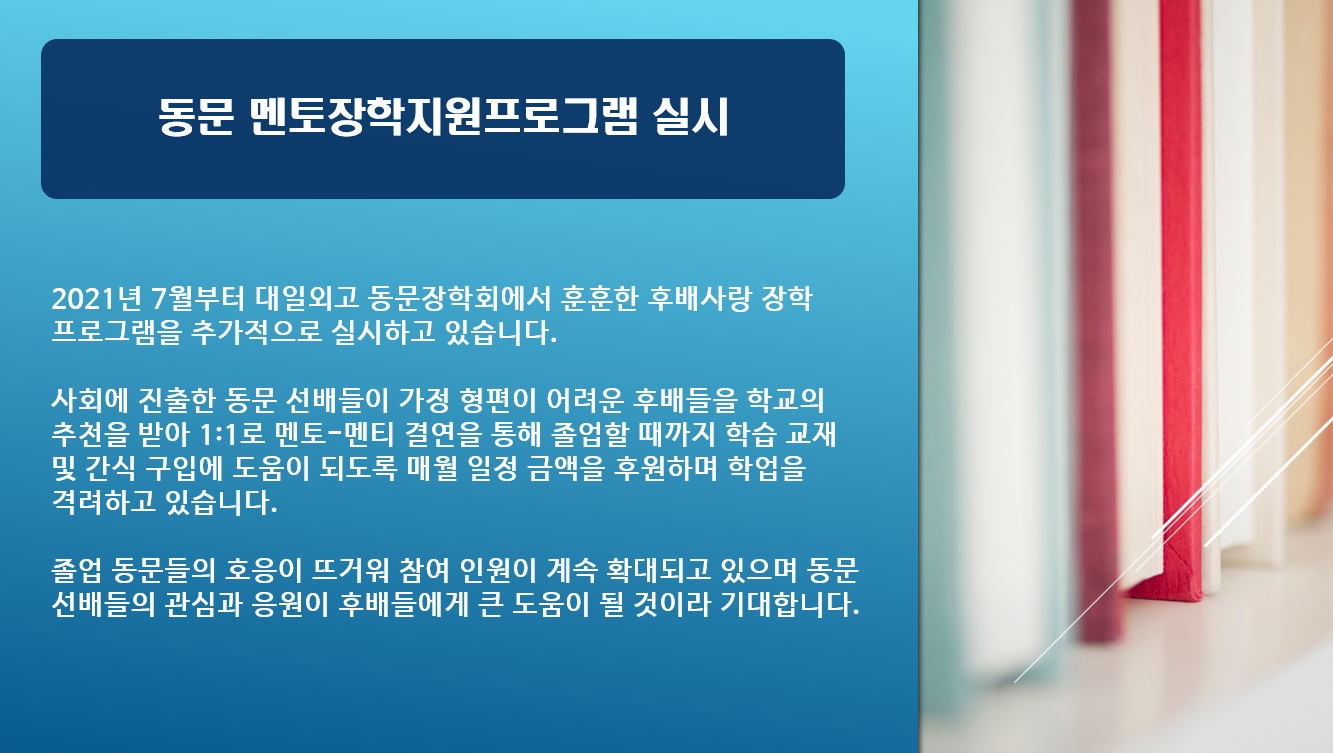 동문 멘토장학지원프로그램 실시

2021년 7월부터 대일외고 동문장학회에서 훈훈한 후배사랑 장학 프로그램을 추가적으로 실시하고 있습니다.

사회에 진출한 동문 선배들이 가정 형편이 어려운 후배들을 학교의 추천을 받아 1:1로 멘토-멘티 결연을 통해 졸업할 때까지 학습 교재 및 간식 구입에 도움이 되도록 매월 일정 금액을 후원하며 학업을 격려하고 있습니다.

졸업 동문들의 호응이 뜨거워 참여 인원이 계속 확대되고 있으며 동문 선배들의 관심과 응원이 후배들에게 큰 도움이 될 것이라 기대합니다.